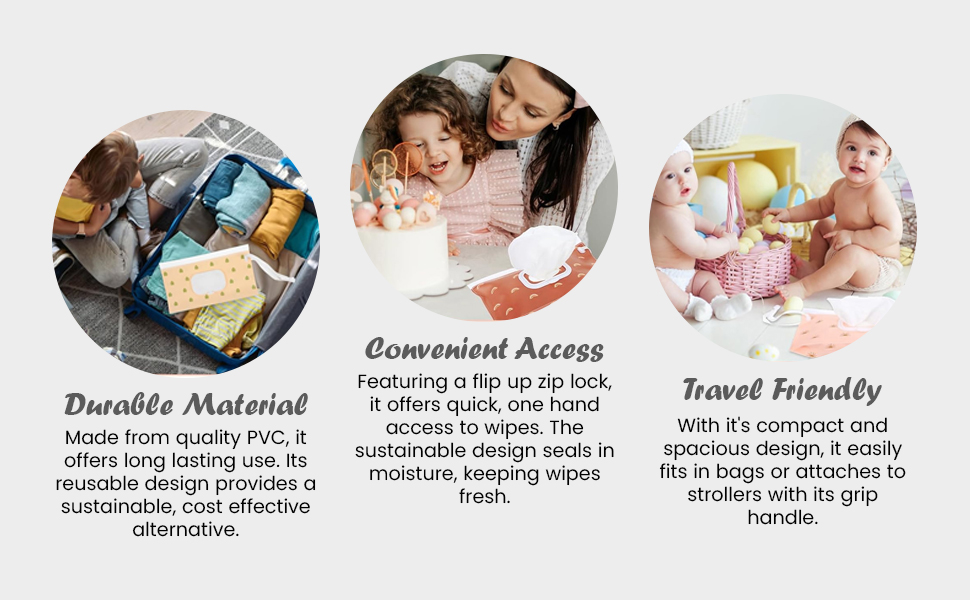 Durable Material

Made from quality PVC, it offers long lasting use. Its reusable design provides a sustainable, cost effective alternative.

Convenient Access

Featuring a flip up zip lock, it offers quick, one hand access to wipes. The sustainable design seals in moisture, keeping wipes fresh.

Travel Friendly

With it's compact and spacious design, it easily fits in bags or attaches to strollers with its grip handle.